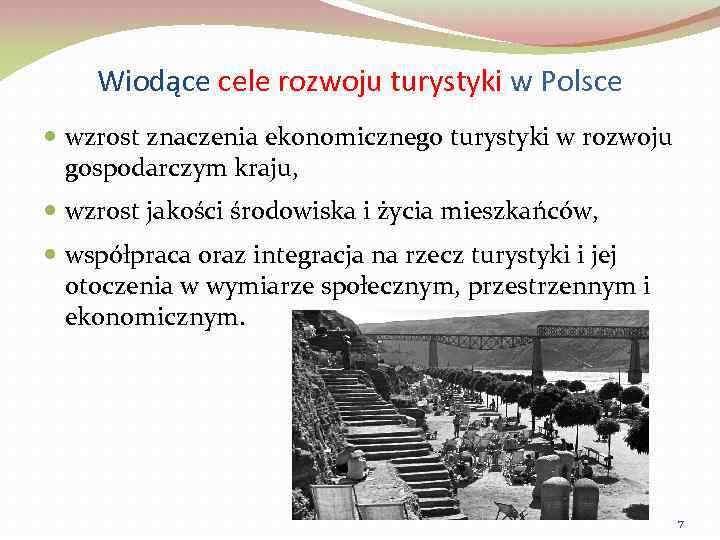 Wiodące cele rozwoju turystyki w Polsce

wzrost znaczenia ekonomicznego turystyki w rozwoju gospodarczym kraju,

wzrost jakości środowiska i życia mieszkańców,

współpraca oraz integracja na rzecz turystyki i jej otoczenia w wymiarze społecznym, przestrzennym i ekonomicznym.

7